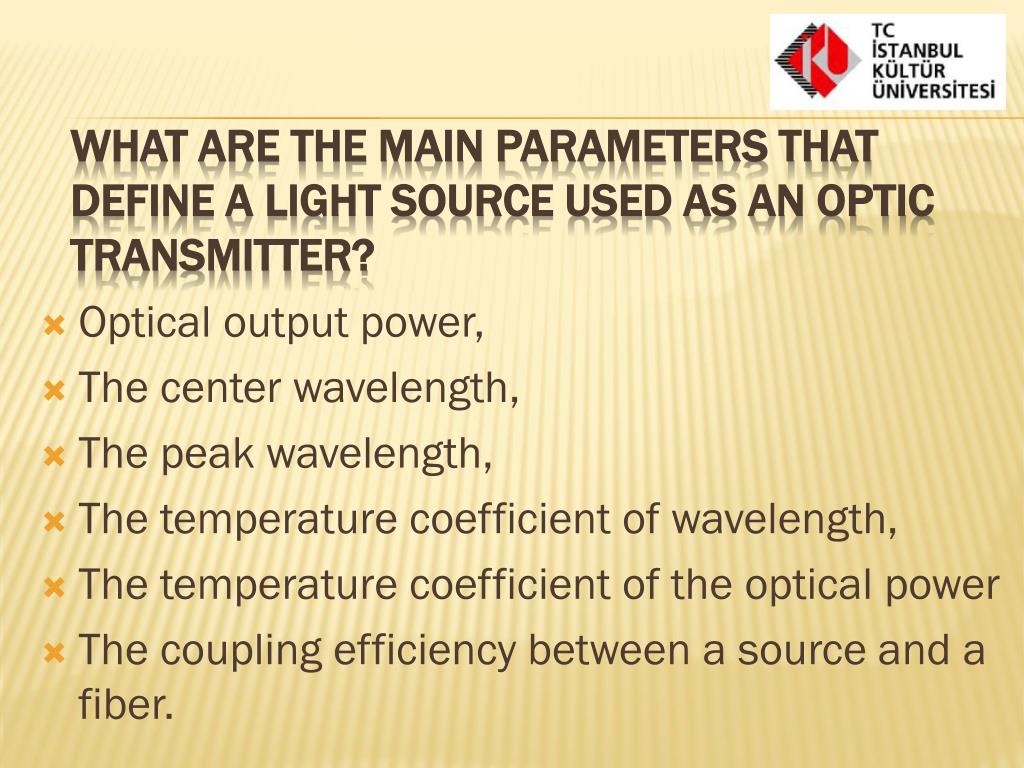 TC
İSTANBUL
KÜLTÜR
ÜNİVERSİTESİ

WHAT ARE THE MAIN PARAMETERS THAT DEFINE A LIGHT SOURCE USED AS AN OPTIC TRANSMITTER?

Optical output power,
The center wavelength,
The peak wavelength,
The temperature coefficient of wavelength,
The temperature coefficient of the optical power
The coupling efficiency between a source and a fiber.